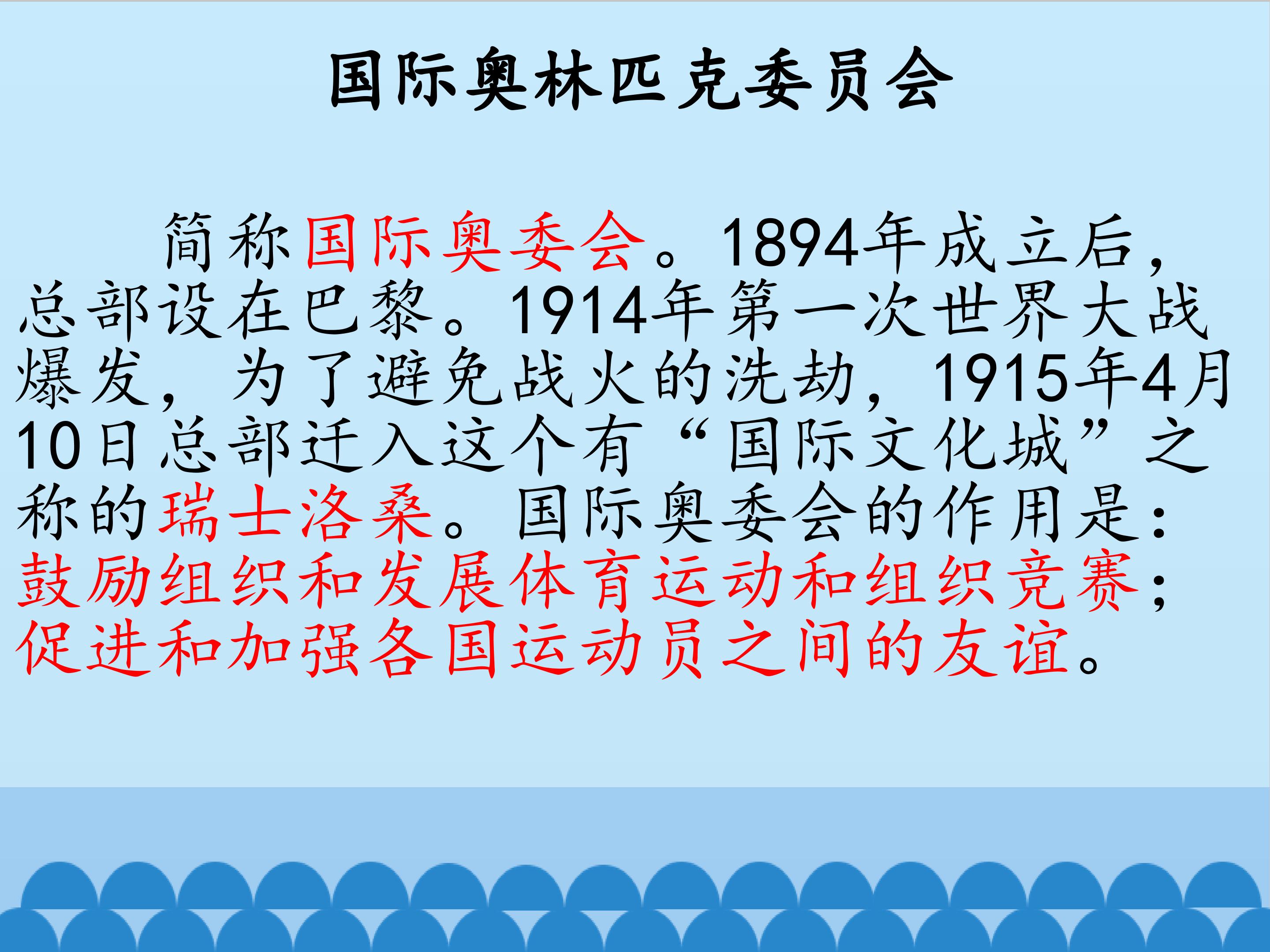 国际奥林匹克委员会

简称国际奥委会。1894年成立后，总部设在巴黎。1914年第一次世界大战爆发，为了避免战火的洗劫，1915年4月10日总部迁入这个有“国际文化城”之称的瑞士洛桑。国际奥委会的作用是：鼓励组织和发展体育运动和组织竞赛；促进和加强各国运动员之间的友谊。